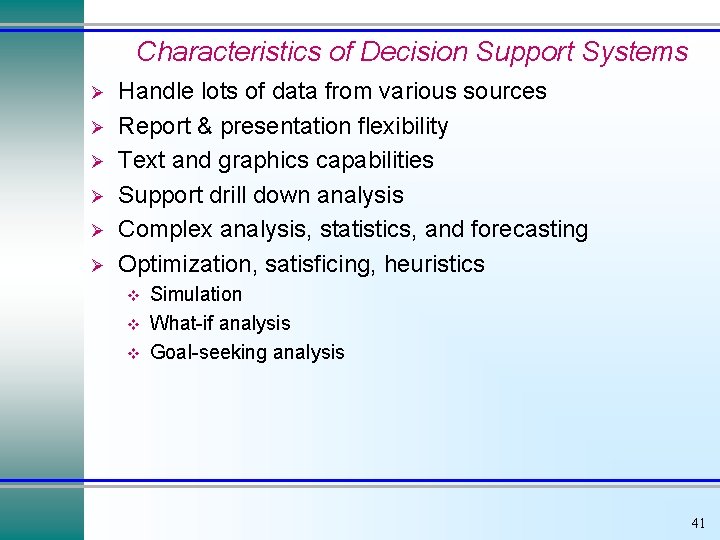 Characteristics of Decision Support Systems

➢ Handle lots of data from various sources
➢ Report & presentation flexibility
➢ Text and graphics capabilities
➢ Support drill down analysis
➢ Complex analysis, statistics, and forecasting
➢ Optimization, satisficing, heuristics
  ❖ Simulation
  ❖ What-if analysis
  ❖ Goal-seeking analysis

41